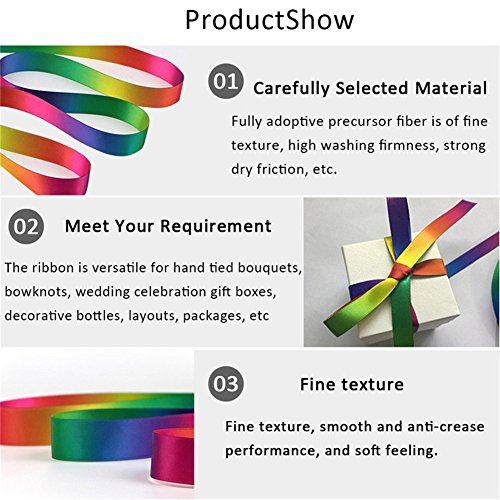 ProductShow

01 Carefully Selected Material

Fully adoptive precursor fiber is of fine texture, high washing firmness, strong dry friction, etc.

02 Meet Your Requirement

The ribbon is versatile for hand tied bouquets, bowknots, wedding celebration gift boxes, decorative bottles, layouts, packages, etc

03 Fine texture

Fine texture, smooth and anti-crease performance, and soft feeling.